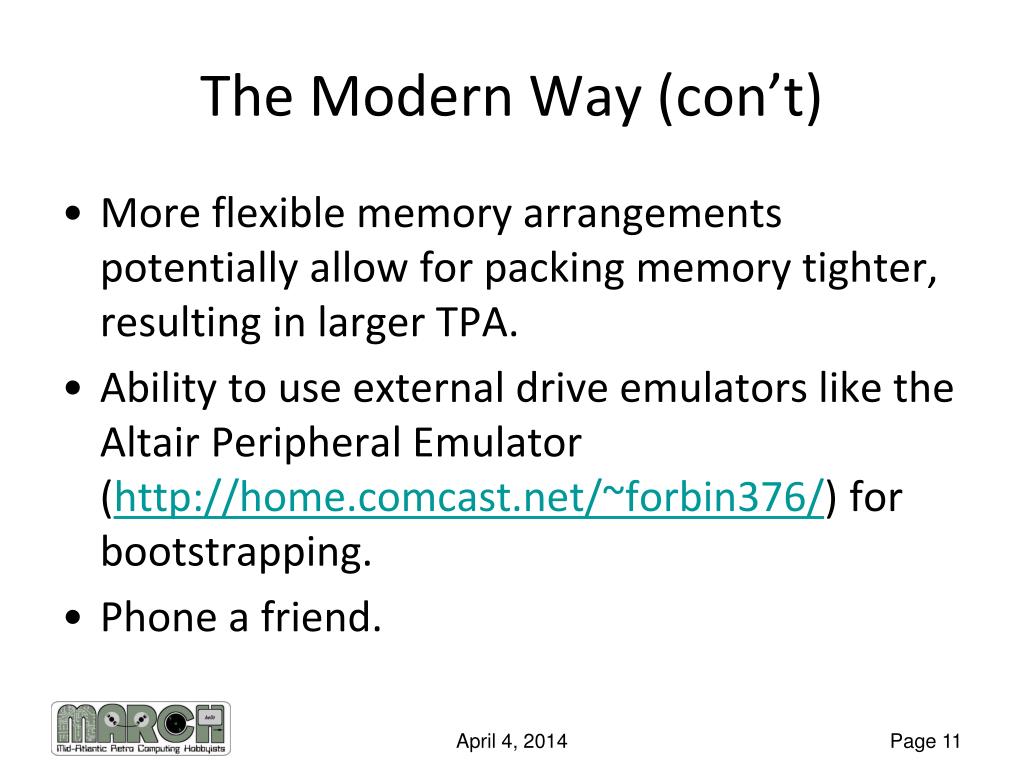 The Modern Way (con't)

• More flexible memory arrangements potentially allow for packing memory tighter, resulting in larger TPA.

• Ability to use external drive emulators like the Altair Peripheral Emulator (http://home.comcast.net/~forbin376/) for bootstrapping.

• Phone a friend.

MARCH
Mid-Atlantic Retro Computing Hobbyists

April 4, 2014

Page 11